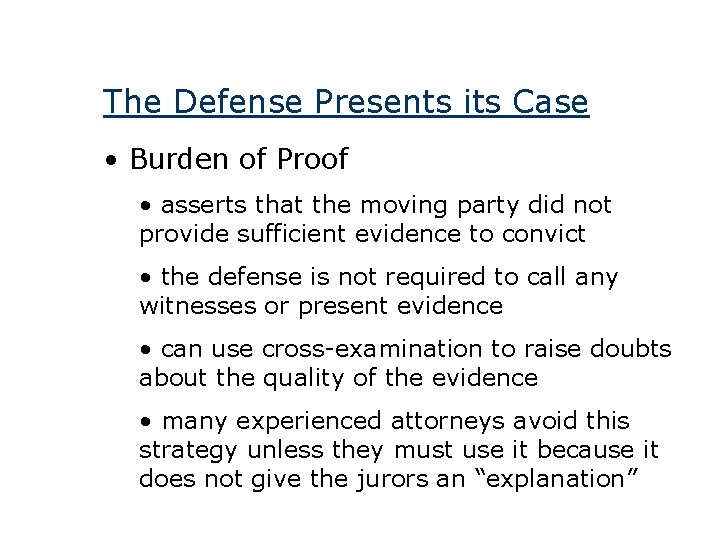 The Defense Presents its Case

• Burden of Proof

• asserts that the moving party did not provide sufficient evidence to convict

• the defense is not required to call any witnesses or present evidence

• can use cross-examination to raise doubts about the quality of the evidence

• many experienced attorneys avoid this strategy unless they must use it because it does not give the jurors an “explanation”